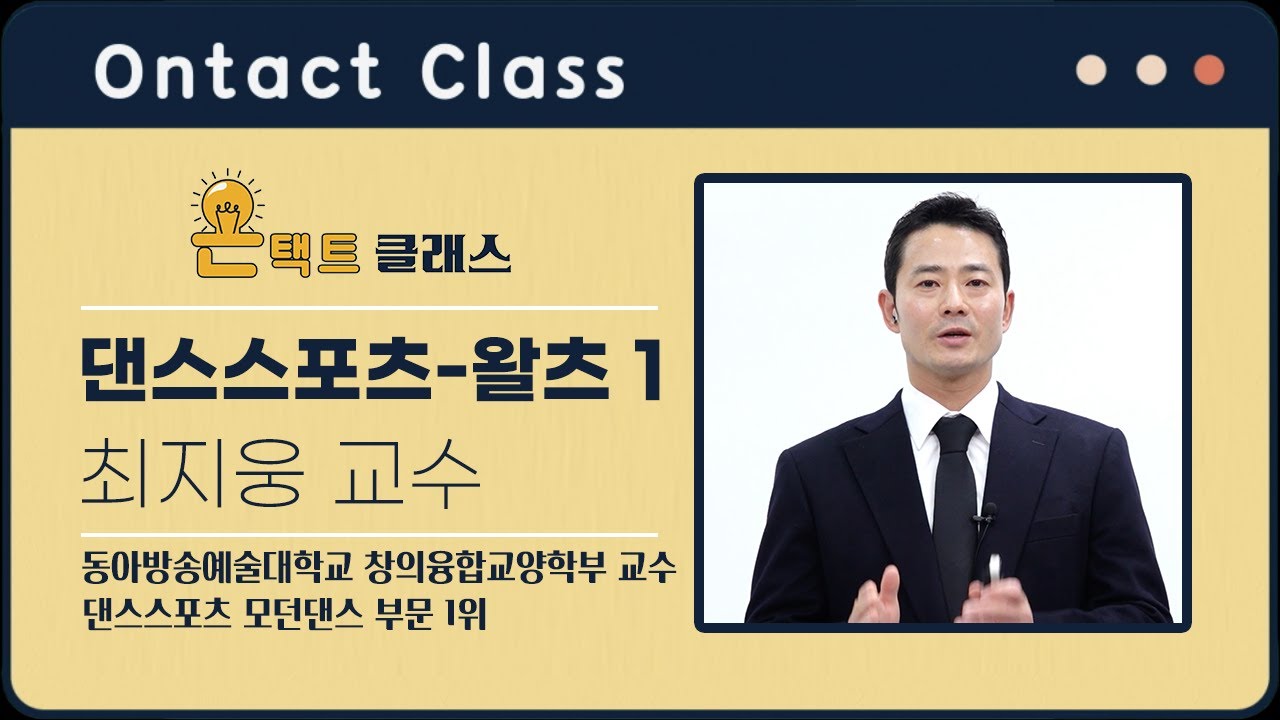 Ontact Class

온택트 클래스

댄스스포츠-왈츠 1

최지웅 교수

동아방송예술대학교 창의융합교양학부 교수
댄스스포츠 모던댄스 부문 1위